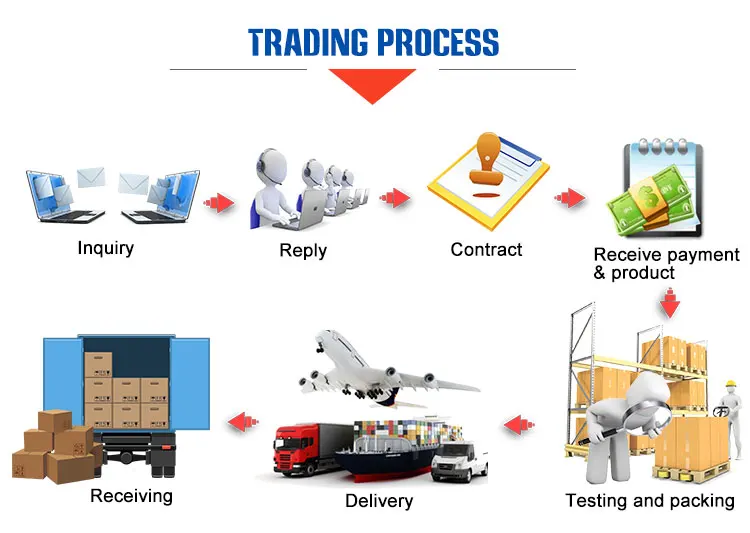 TRADING PROCESS

Inquiry

Reply

Contract

Receive payment & product

Testing and packing

Delivery

Receiving